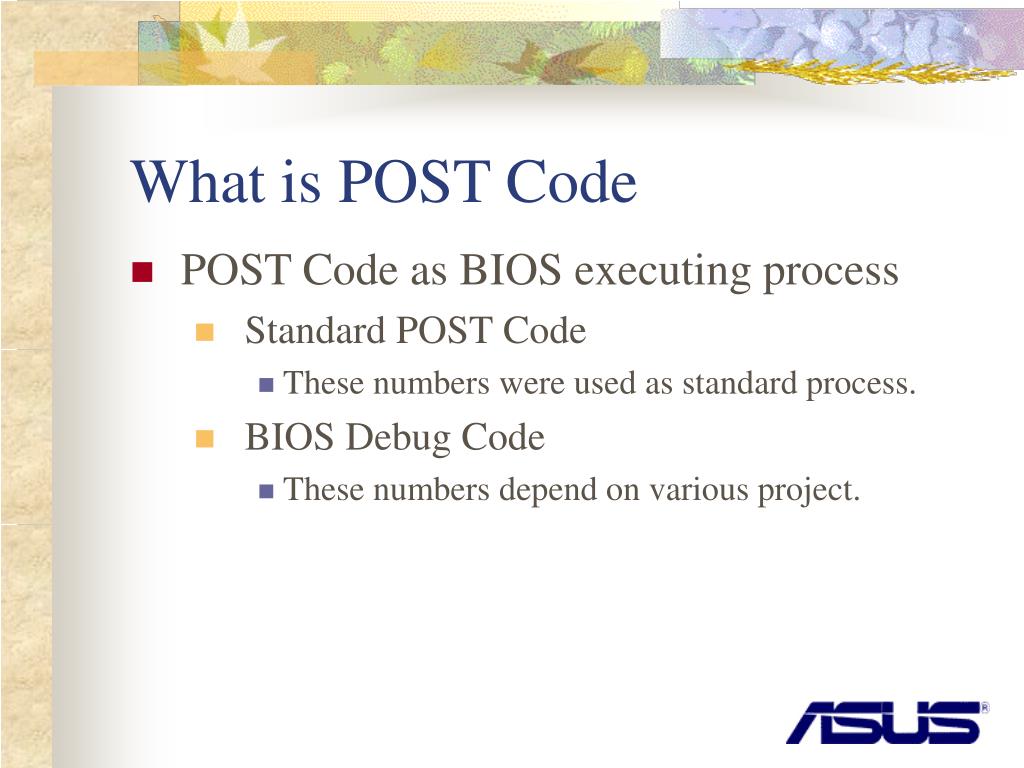 What is POST Code

POST Code as BIOS executing process

Standard POST Code

These numbers were used as standard process.

BIOS Debug Code

These numbers depend on various project.

ASUS®